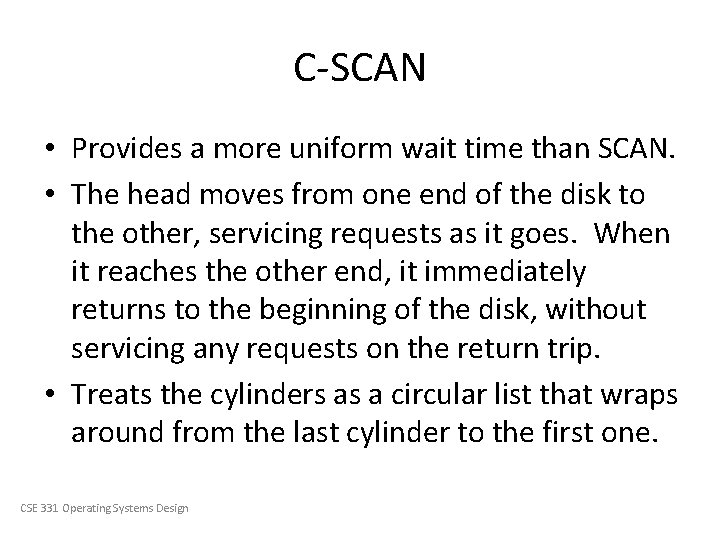 C-SCAN

• Provides a more uniform wait time than SCAN.
• The head moves from one end of the disk to the other, servicing requests as it goes. When it reaches the other end, it immediately returns to the beginning of the disk, without servicing any requests on the return trip.
• Treats the cylinders as a circular list that wraps around from the last cylinder to the first one.

CSE 331 Operating Systems Design